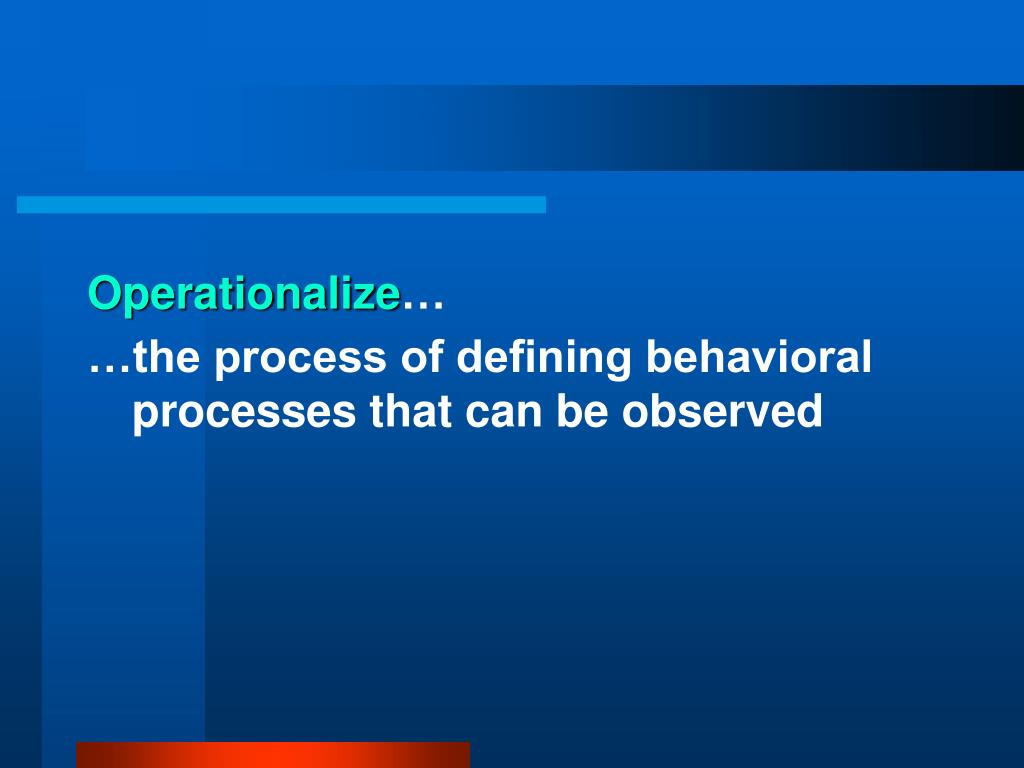 Operationalize…

…the process of defining behavioral processes that can be observed